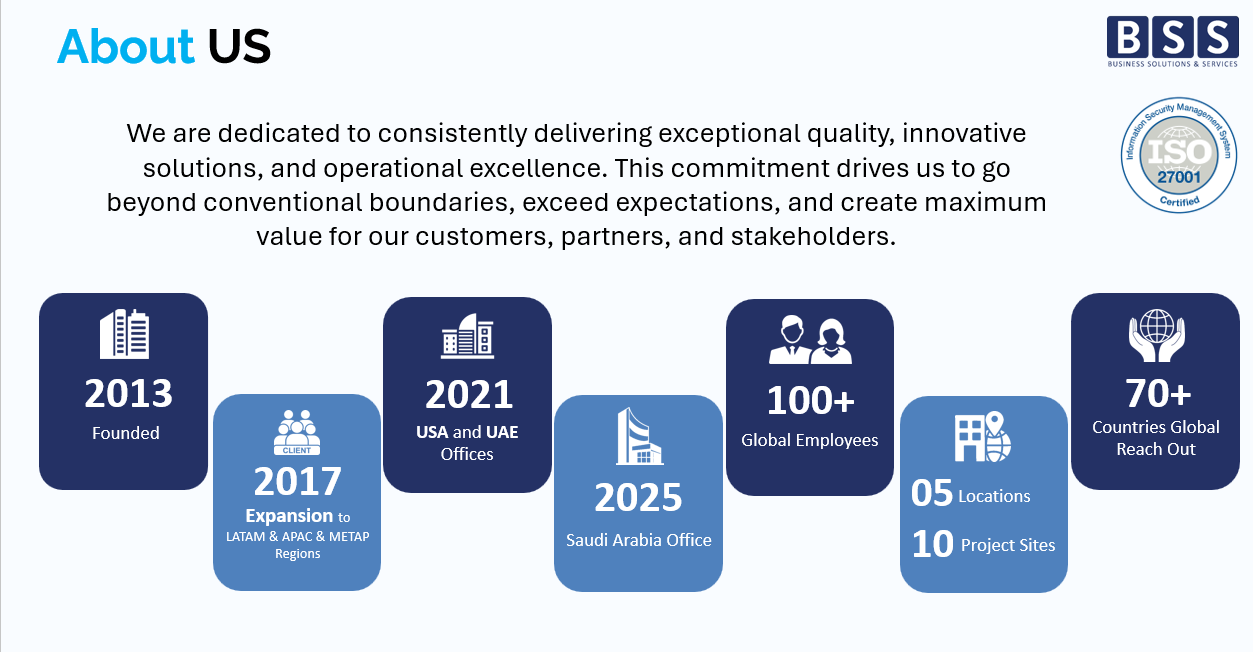 About US

BSS
BUSINESS SOLUTIONS & SERVICES

Information Security Management System
ISO
27001
Certified

We are dedicated to consistently delivering exceptional quality, innovative solutions, and operational excellence. This commitment drives us to go beyond conventional boundaries, exceed expectations, and create maximum value for our customers, partners, and stakeholders.

2013
Founded

CLIENT
2017
Expansion to LATAM & APAC & METAP Regions

2021
USA and UAE Offices

2025
Saudi Arabia Office

100+
Global Employees

05 Locations
10 Project Sites

70+
Countries Global Reach Out